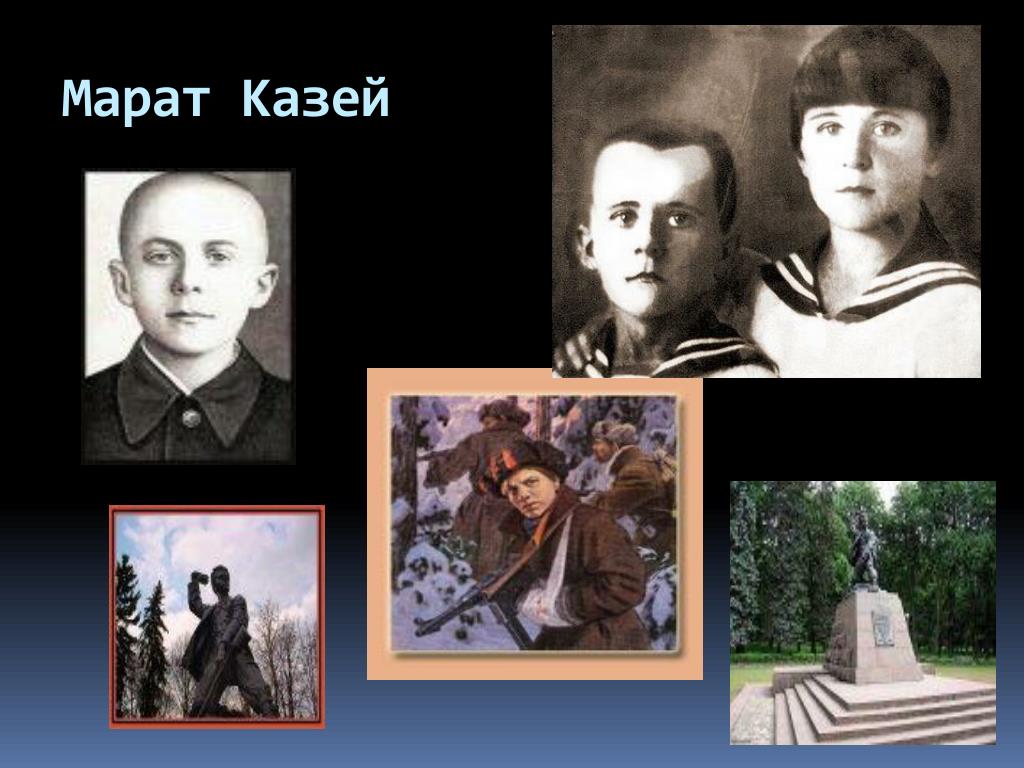 Марат Казей